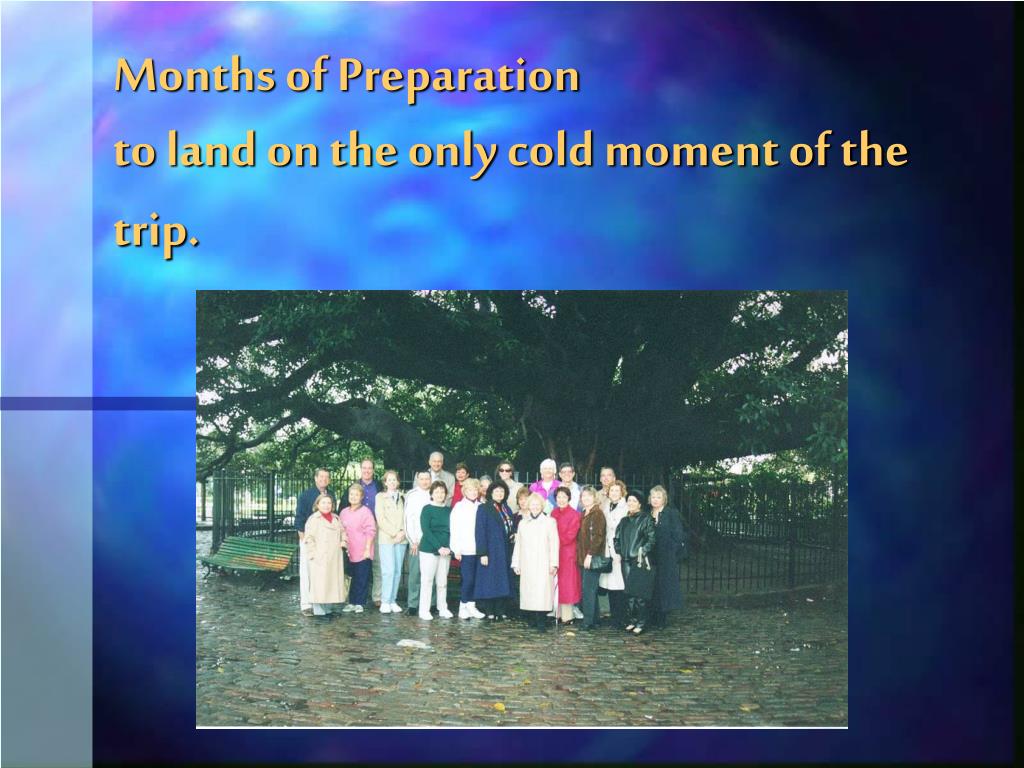 Months of Preparation

to land on the only cold moment of the trip.